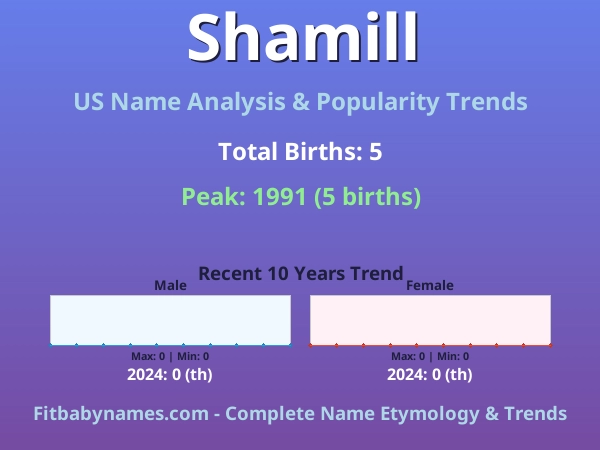 Shamill

US Name Analysis & Popularity Trends

Total Births: 5

Peak: 1991 (5 births)

Recent 10 Years Trend

Male

Max: 0 | Min: 0

2024: 0 (th)

Female

Max: 0 | Min: 0

2024: 0 (th)

Fitbabynames.com - Complete Name Etymology & Trends